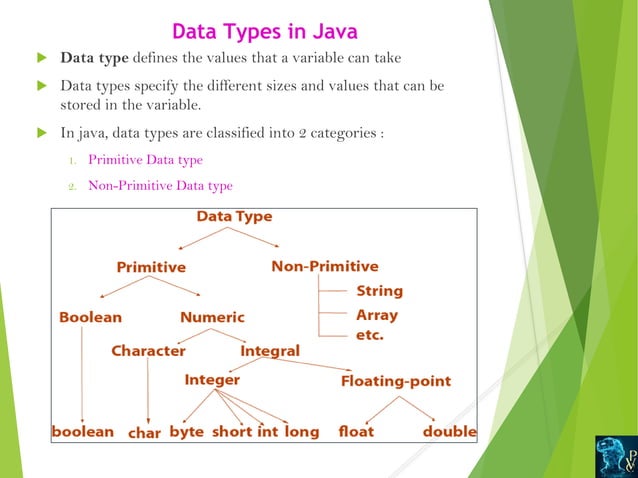 Data Types in Java

Data type defines the values that a variable can take

Data types specify the different sizes and values that can be stored in the variable.

In java, data types are classified into 2 categories :

1. Primitive Data type
2. Non-Primitive Data type

Data Type
Primitive
Non-Primitive
String
Array
etc.
Boolean
Numeric
Character
Integral
Integer
Floating-point
boolean
char
byte
short
int
long
float
double